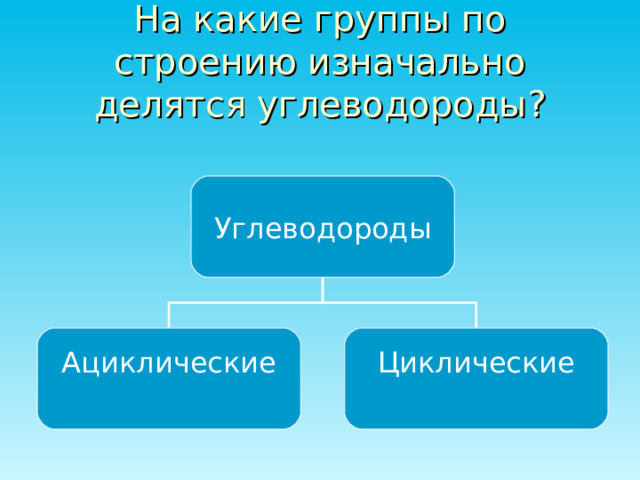 На какие группы по строению изначально делятся углеводороды?

Углеводороды

Ациклические

Циклические